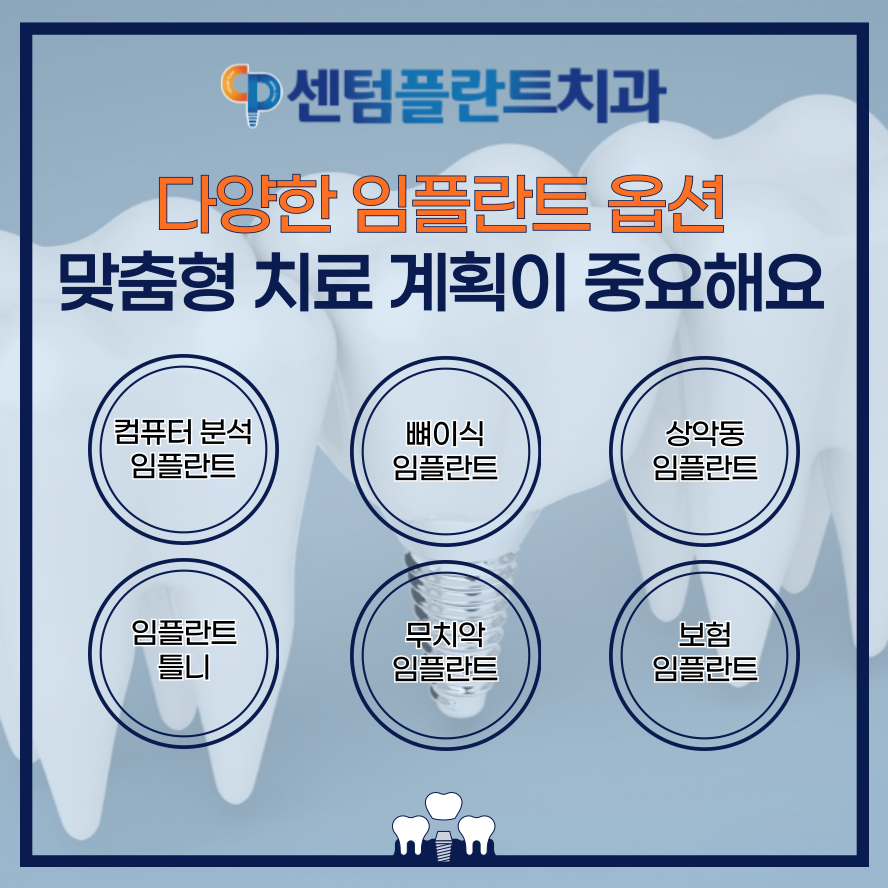 센텀플란트치과

다양한 임플란트 옵션
맞춤형 치료 계획이 중요해요

컴퓨터 분석
임플란트

뼈이식
임플란트

상악동
임플란트

임플란트
틀니

무치악
임플란트

보험
임플란트